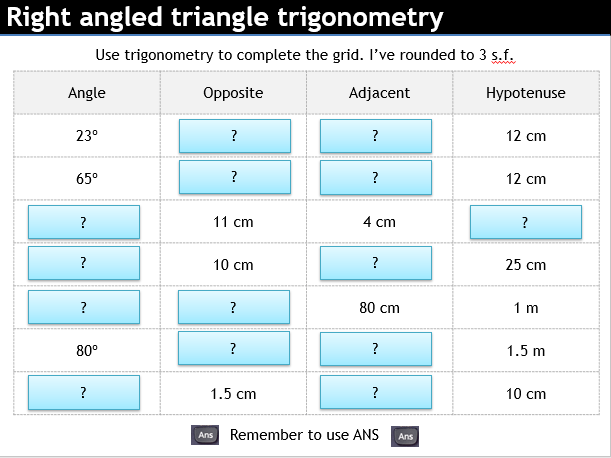 Right angled triangle trigonometry

Use trigonometry to complete the grid. I've rounded to 3 s.f.

| Angle | Opposite | Adjacent | Hypotenuse |
|---|---|---|---|
| 23° | ? | ? | 12 cm |
| 65° | ? | ? | 12 cm |
| ? | 11 cm | 4 cm | ? |
| ? | 10 cm | ? | 25 cm |
| ? | ? | 80 cm | 1 m |
| 80° | ? | ? | 1.5 m |
| ? | 1.5 cm | ? | 10 cm |

Ans Remember to use ANS Ans